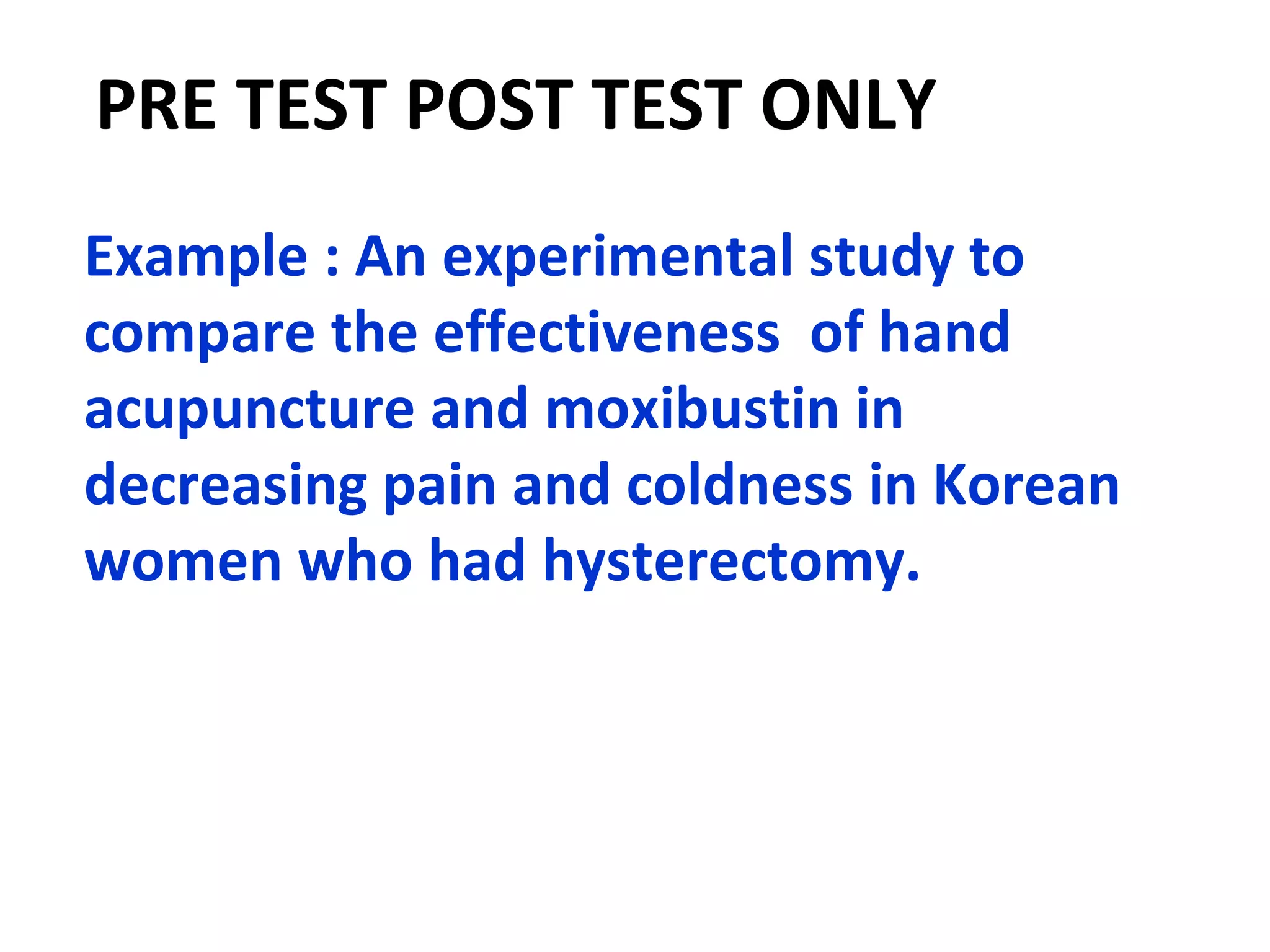 PRE TEST POST TEST ONLY

Example : An experimental study to compare the effectiveness of hand acupuncture and moxibustin in decreasing pain and coldness in Korean women who had hysterectomy.